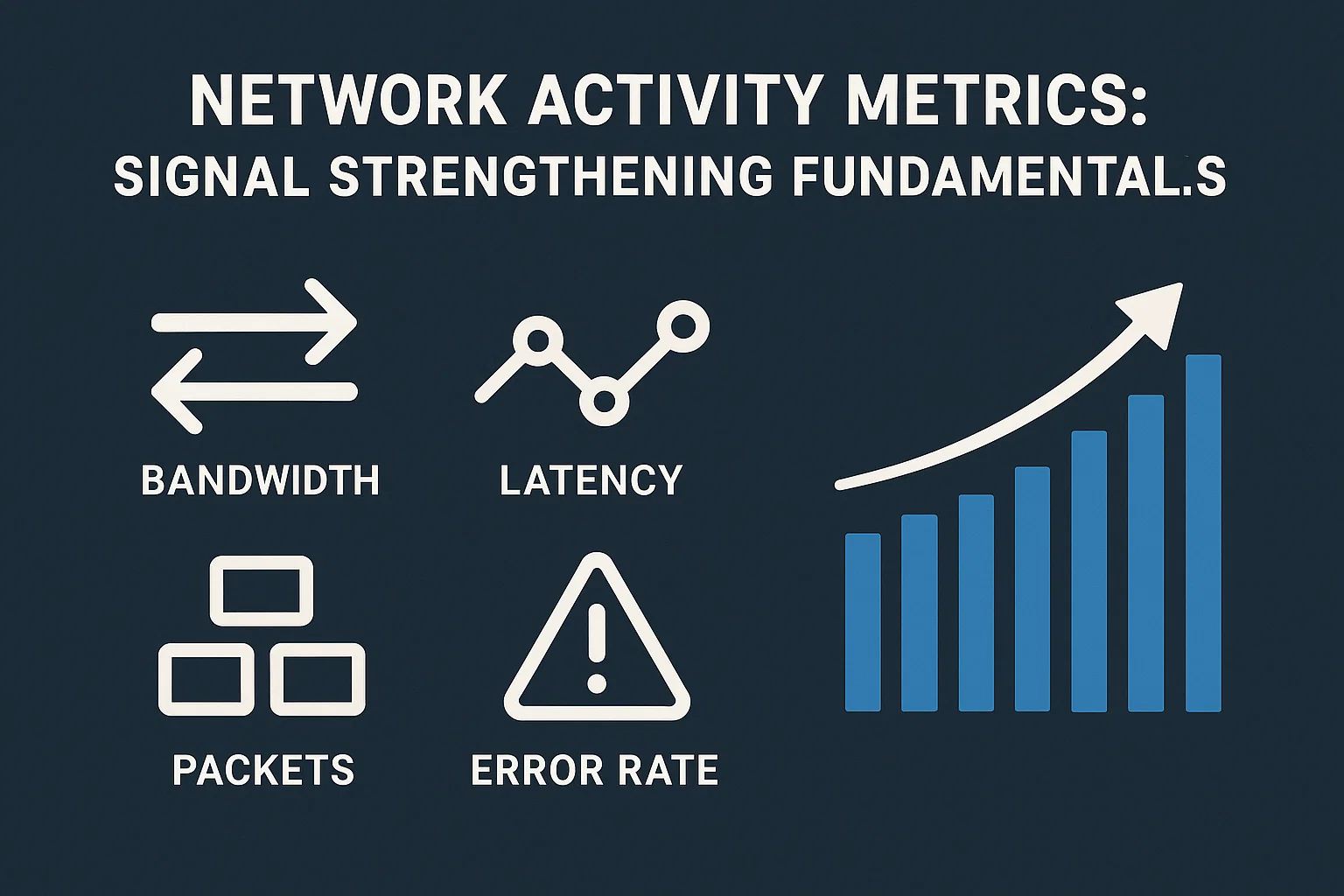 NETWORK ACTIVITY METRICS:
SIGNAL STRENGTHENING FUNDAMENTAL.S

BANDWIDTH

LATENCY

PACKETS

ERROR RATE